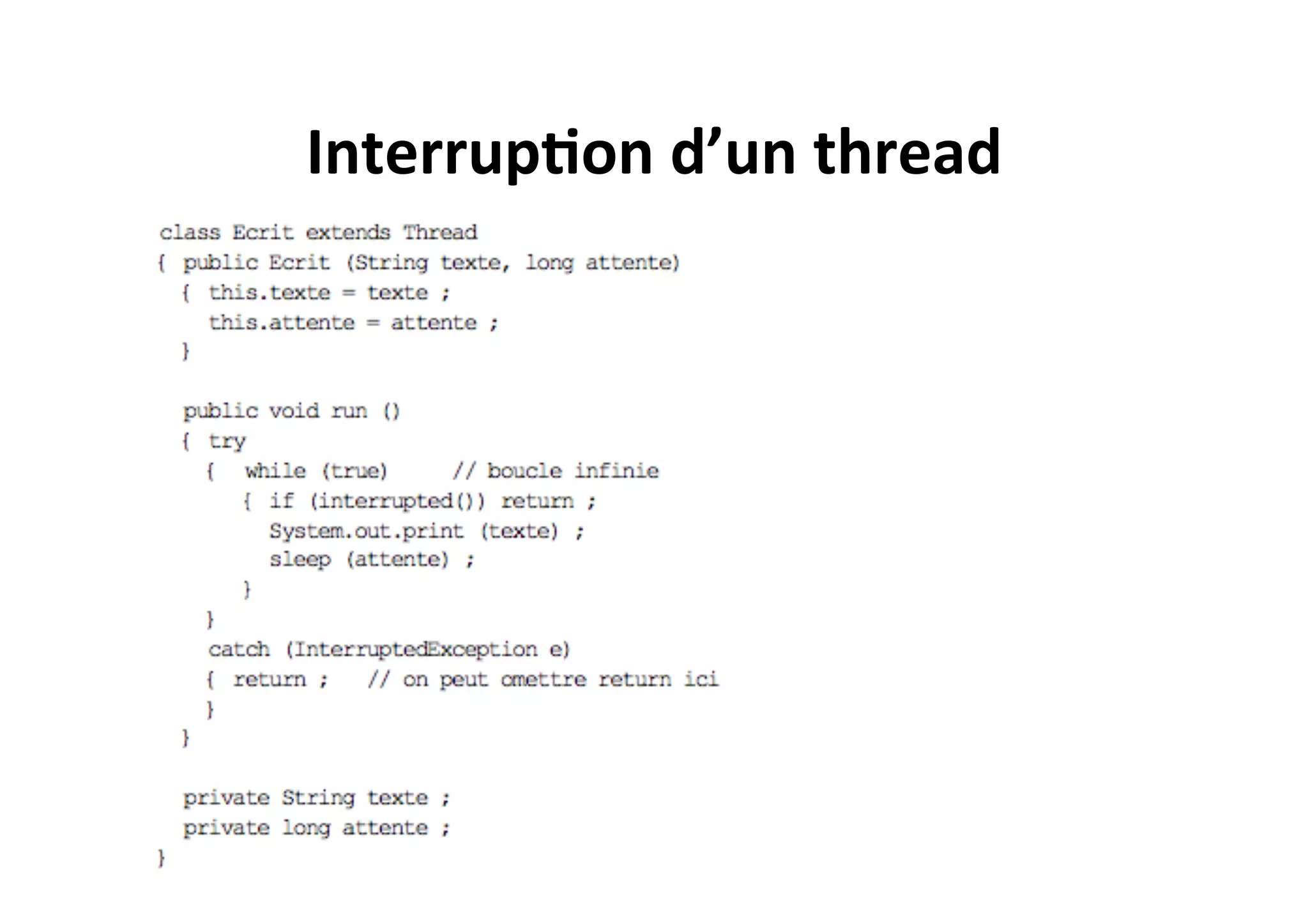 Interruption d’un thread

class Ecrit extends Thread
{ public Ecrit (String texte, long attente)
  { this.texte = texte ;
    this.attente = attente ;
  }

  public void run ()
  { try
    {   while (true)     // boucle infinie
       { if (interrupted()) return ;
         System.out.print (texte) ;
         sleep (attente) ;
       }
    }
    catch (InterruptedException e)
    { return ;    // on peut omettre return ici
    }
  }

  private String texte ;
  private long attente ;
}